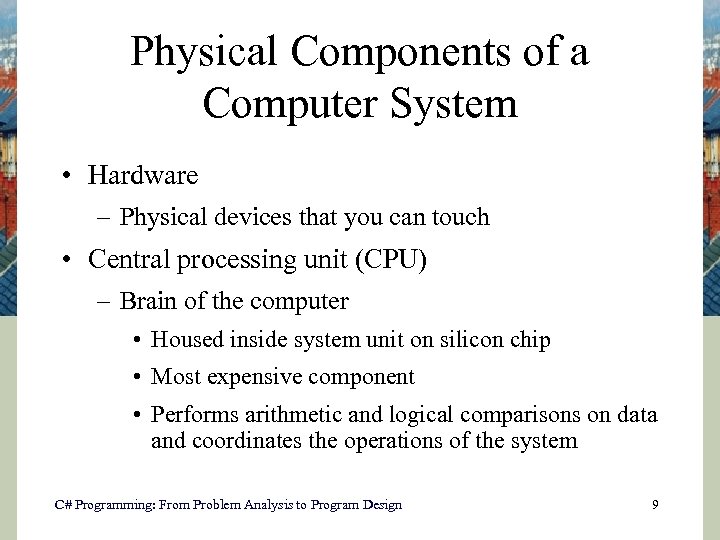 Physical Components of a Computer System

• Hardware
  – Physical devices that you can touch
• Central processing unit (CPU)
  – Brain of the computer
    • Housed inside system unit on silicon chip
    • Most expensive component
    • Performs arithmetic and logical comparisons on data and coordinates the operations of the system

C# Programming: From Problem Analysis to Program Design

9